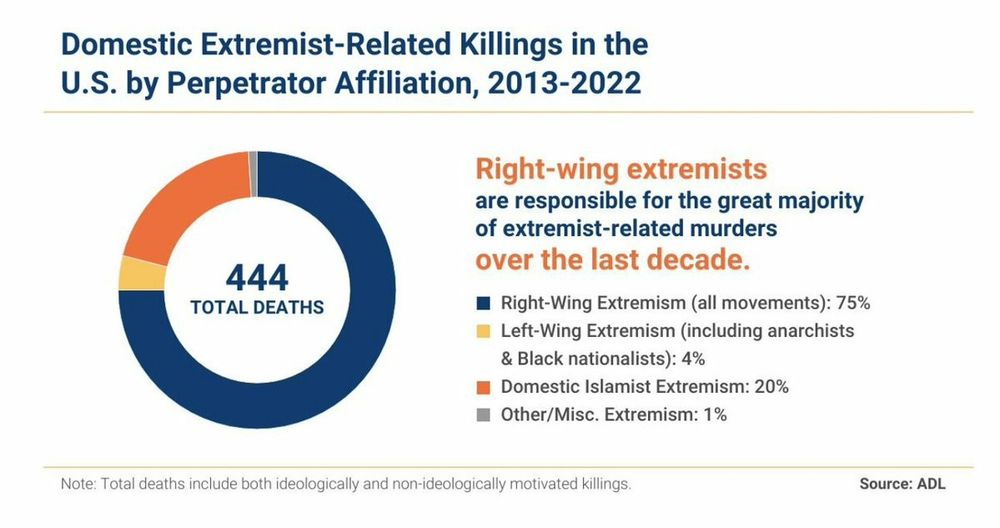 Domestic Extremist-Related Killings in the U.S. by Perpetrator Affiliation, 2013-2022

444
TOTAL DEATHS

Right-wing extremists are responsible for the great majority of extremist-related murders over the last decade.

Right-Wing Extremism (all movements): 75%
Left-Wing Extremism (including anarchists & Black nationalists): 4%
Domestic Islamist Extremism: 20%
Other/Misc. Extremism: 1%

Note: Total deaths include both ideologically and non-ideologically motivated killings.

Source: ADL